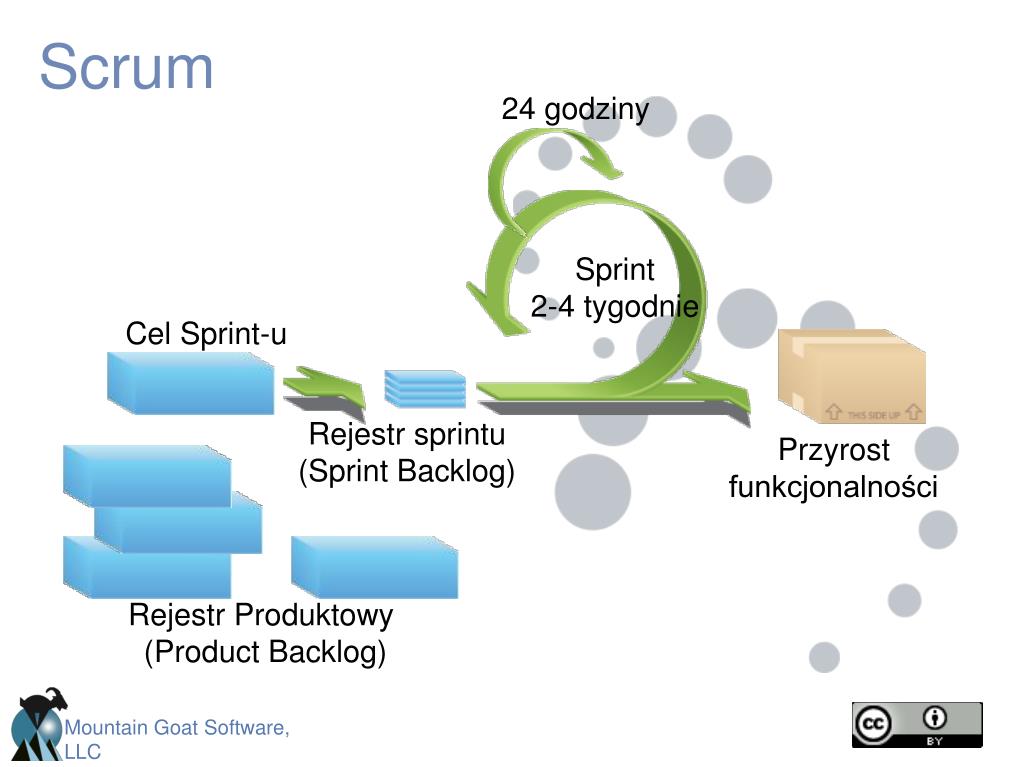 Scrum

24 godziny

Sprint
2-4 tygodnie

Cel Sprint-u

Rejestr sprintu
(Sprint Backlog)

THIS SIDE UP

Przyrost
funkcjonalności

Rejestr Produktowy
(Product Backlog)

Mountain Goat Software, LLC

cc BY